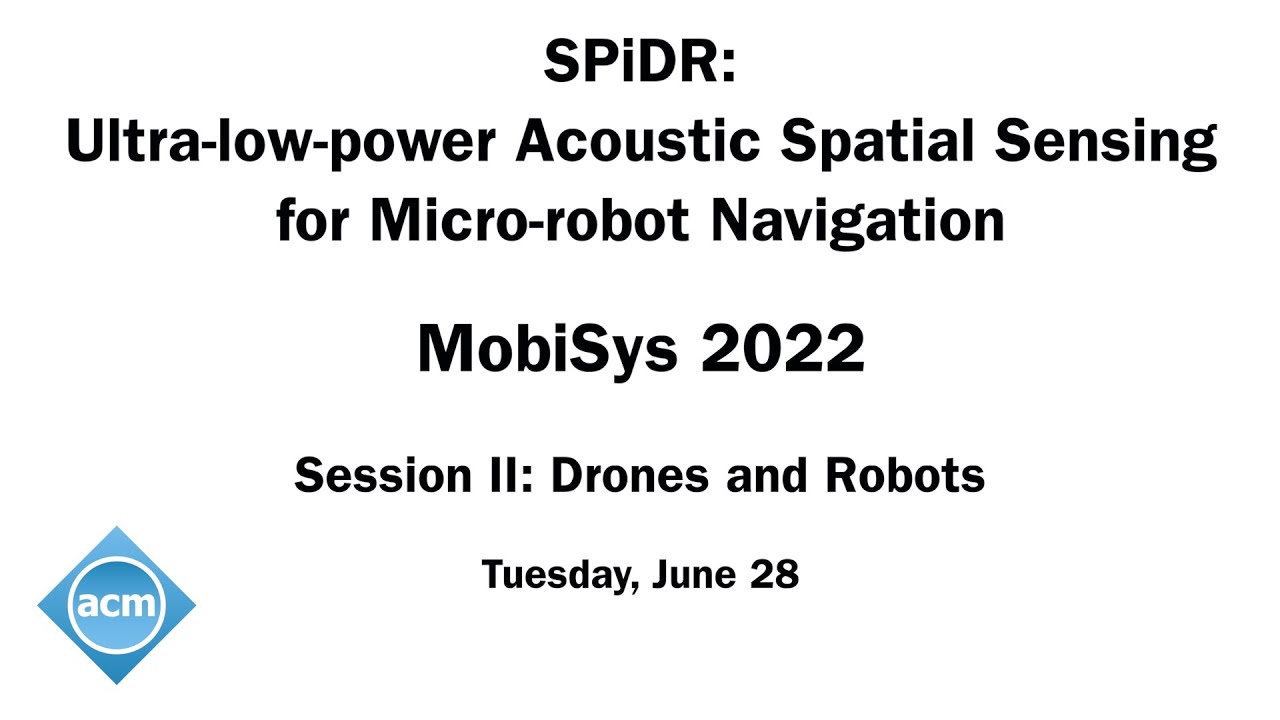 SPiDR:
Ultra-low-power Acoustic Spatial Sensing for Micro-robot Navigation

MobiSys 2022

Session II: Drones and Robots

Tuesday, June 28

acm